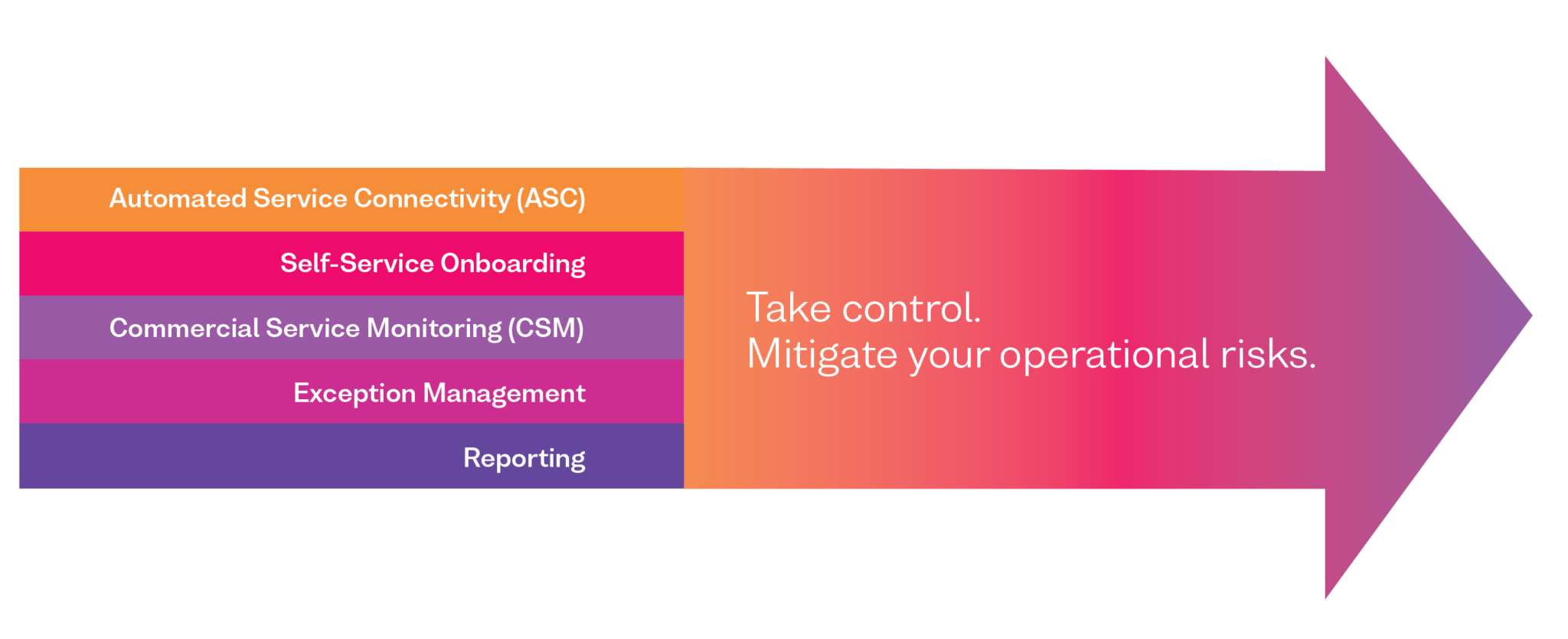 Automated Service Connectivity (ASC)
Self-Service Onboarding
Commercial Service Monitoring (CSM)
Exception Management
Reporting

Take control.
Mitigate your operational risks.